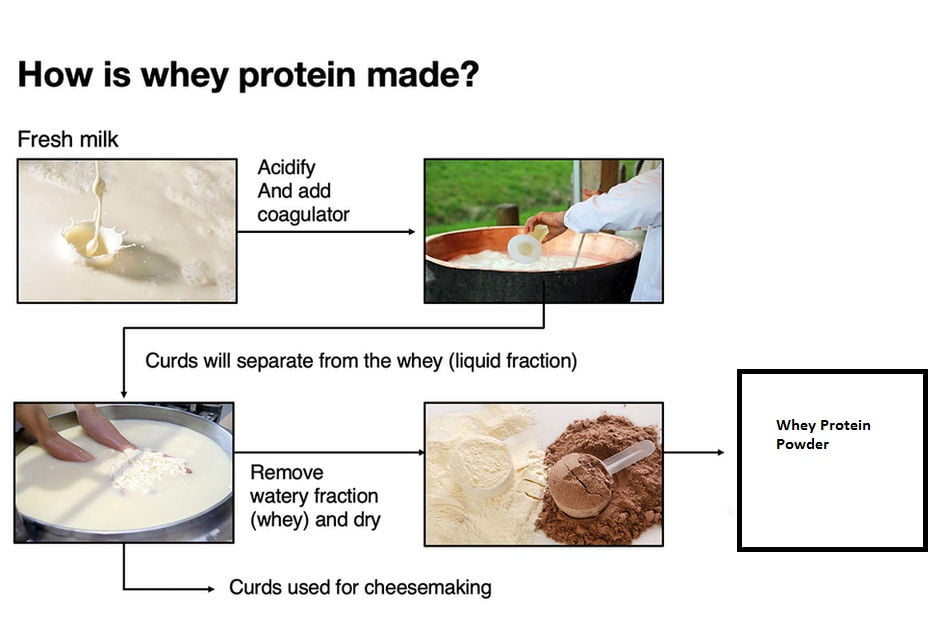 How is whey protein made?

Fresh milk

Acidify
And add
coagulator

Curds will separate from the whey (liquid fraction)

Remove
watery fraction
(whey) and dry

Whey Protein
Powder

Curds used for cheesemaking